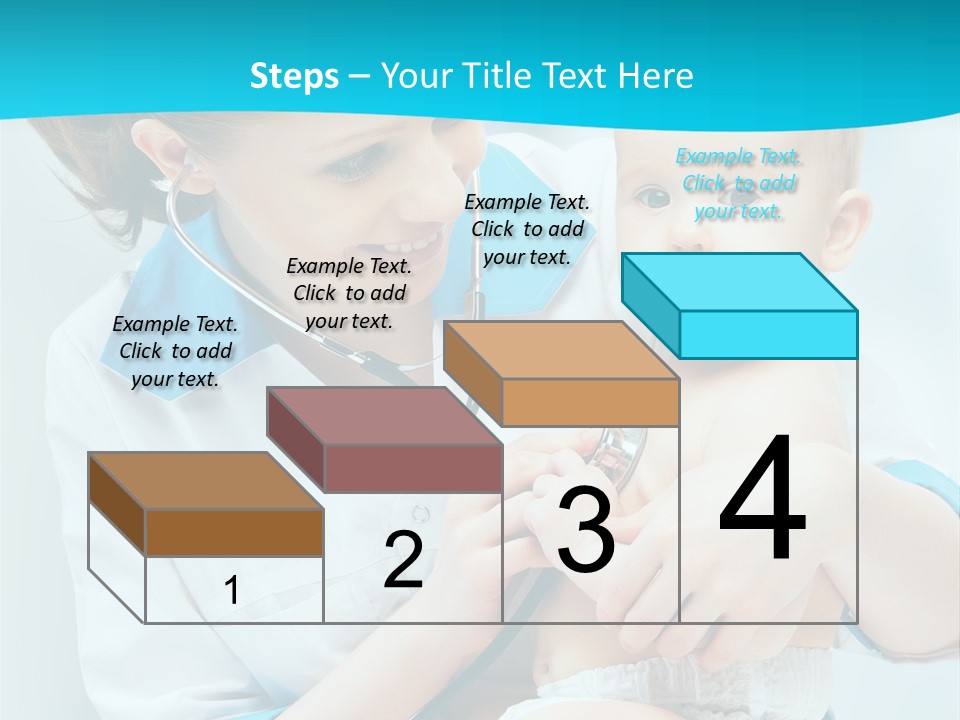 Steps – Your Title Text Here

Example Text. Click to add your text.

Example Text. Click to add your text.

Example Text. Click to add your text.

Example Text. Click to add your text.

1

2

3

4